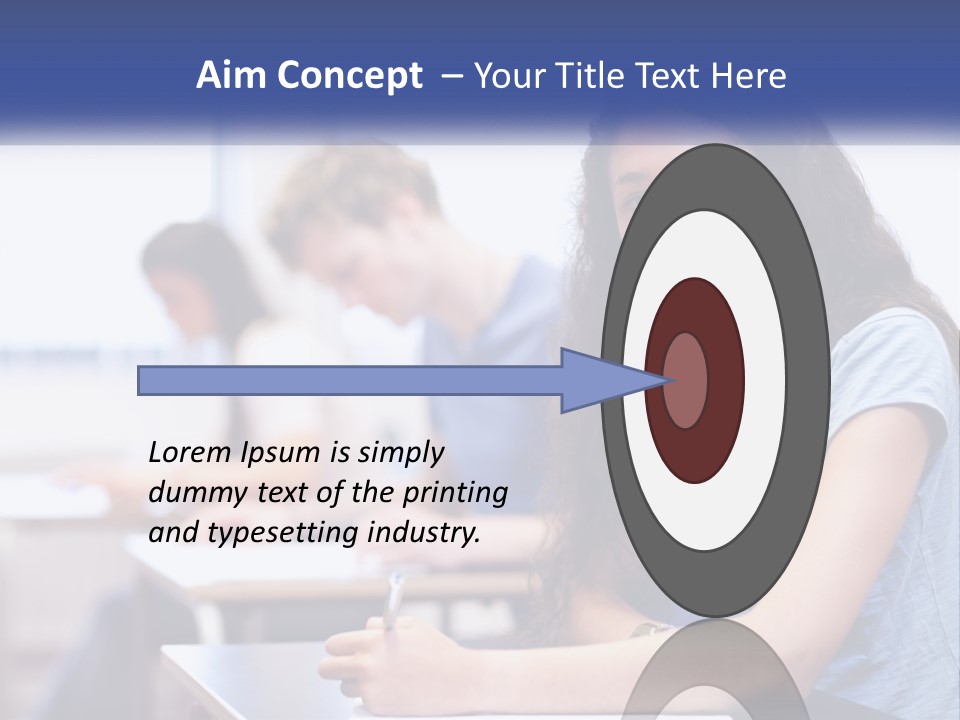 Aim Concept – Your Title Text Here

Lorem Ipsum is simply dummy text of the printing and typesetting industry.